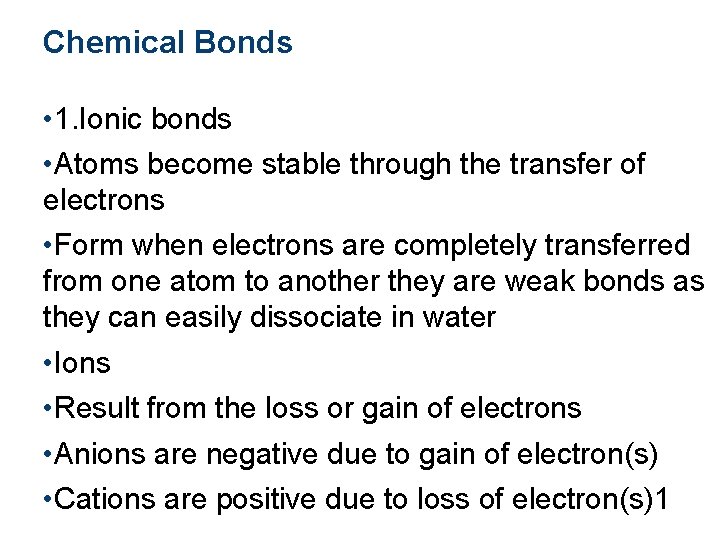 Chemical Bonds

•1.Ionic bonds

•Atoms become stable through the transfer of electrons

•Form when electrons are completely transferred from one atom to another they are weak bonds as they can easily dissociate in water

•Ions

•Result from the loss or gain of electrons

•Anions are negative due to gain of electron(s)

•Cations are positive due to loss of electron(s)1